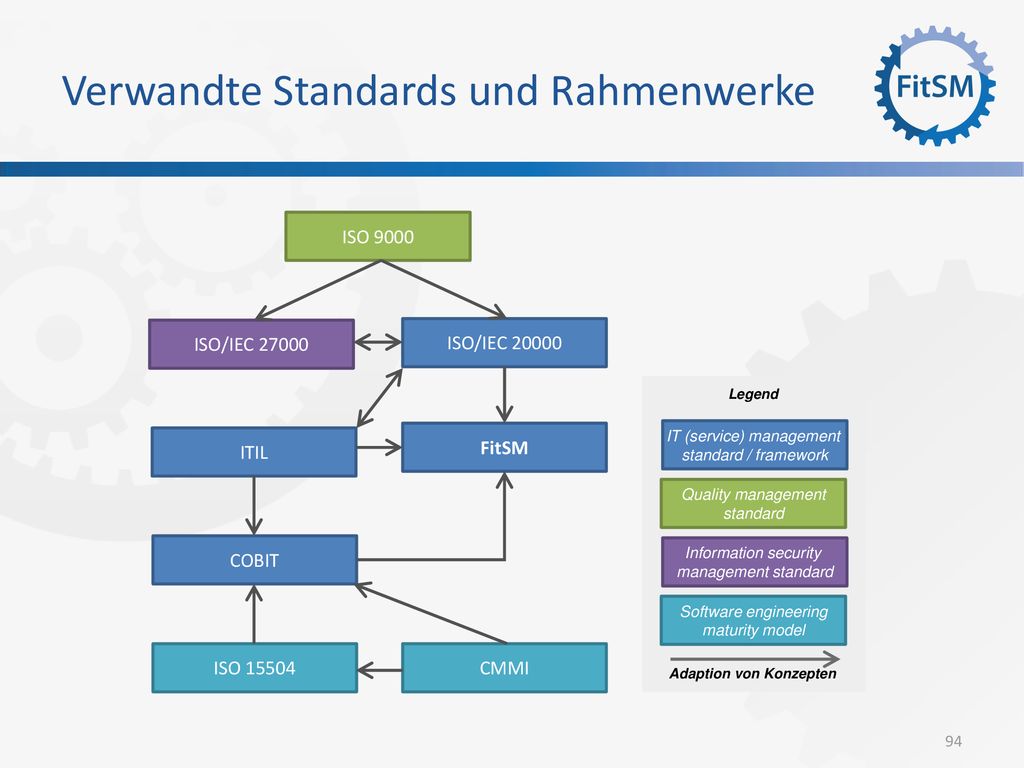 Verwandte Standards und Rahmenwerke

FitSM

ISO 9000

ISO/IEC 27000

ISO/IEC 20000

ITIL

FitSM

COBIT

ISO 15504

CMMI

Legend

IT (service) management standard / framework

Quality management standard

Information security management standard

Software engineering maturity model

Adaption von Konzepten

94